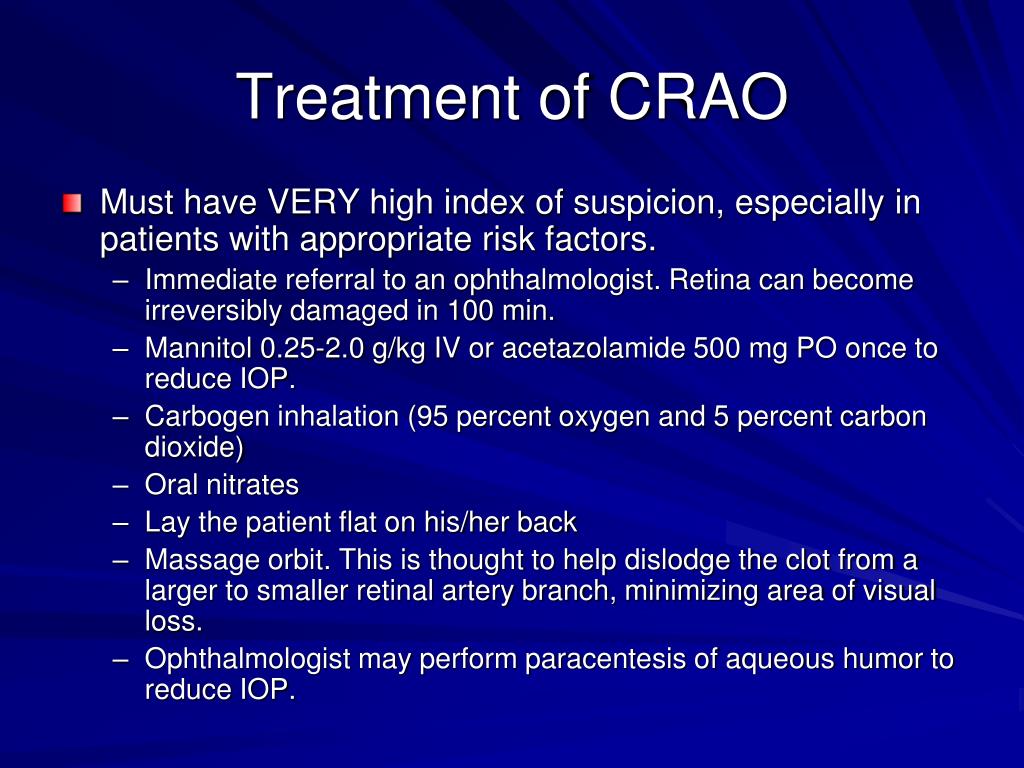 Treatment of CRAO

Must have VERY high index of suspicion, especially in patients with appropriate risk factors.

– Immediate referral to an ophthalmologist. Retina can become irreversibly damaged in 100 min.
– Mannitol 0.25-2.0 g/kg IV or acetazolamide 500 mg PO once to reduce IOP.
– Carbogen inhalation (95 percent oxygen and 5 percent carbon dioxide)
– Oral nitrates
– Lay the patient flat on his/her back
– Massage orbit. This is thought to help dislodge the clot from a larger to smaller retinal artery branch, minimizing area of visual loss.
– Ophthalmologist may perform paracentesis of aqueous humor to reduce IOP.